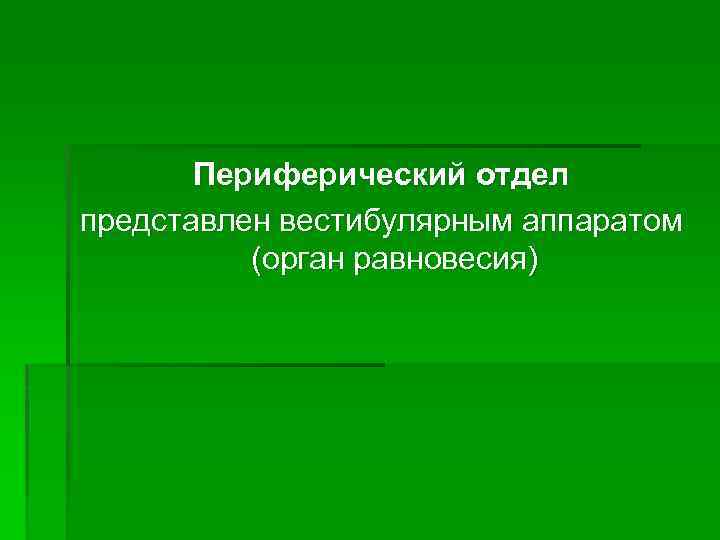 Периферический отдел
представлен вестибулярным аппаратом (орган равновесия)